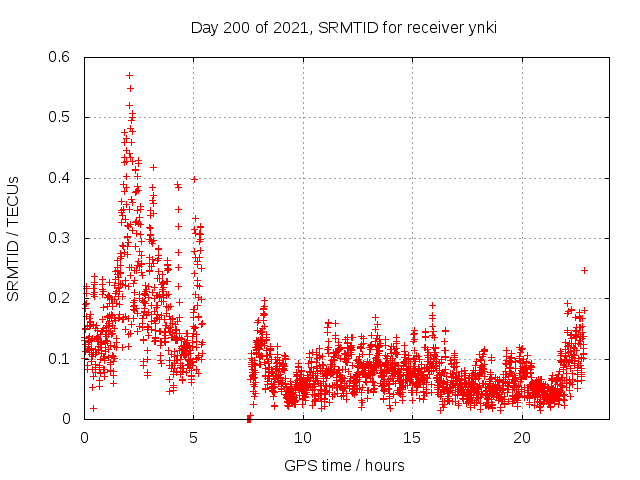 Day 200 of 2021, SRMTID for receiver ynki

SRMTID / TECUs

0.6
0.5
0.4
0.3
0.2
0.1
0

0
5
10
15
20

GPS time / hours